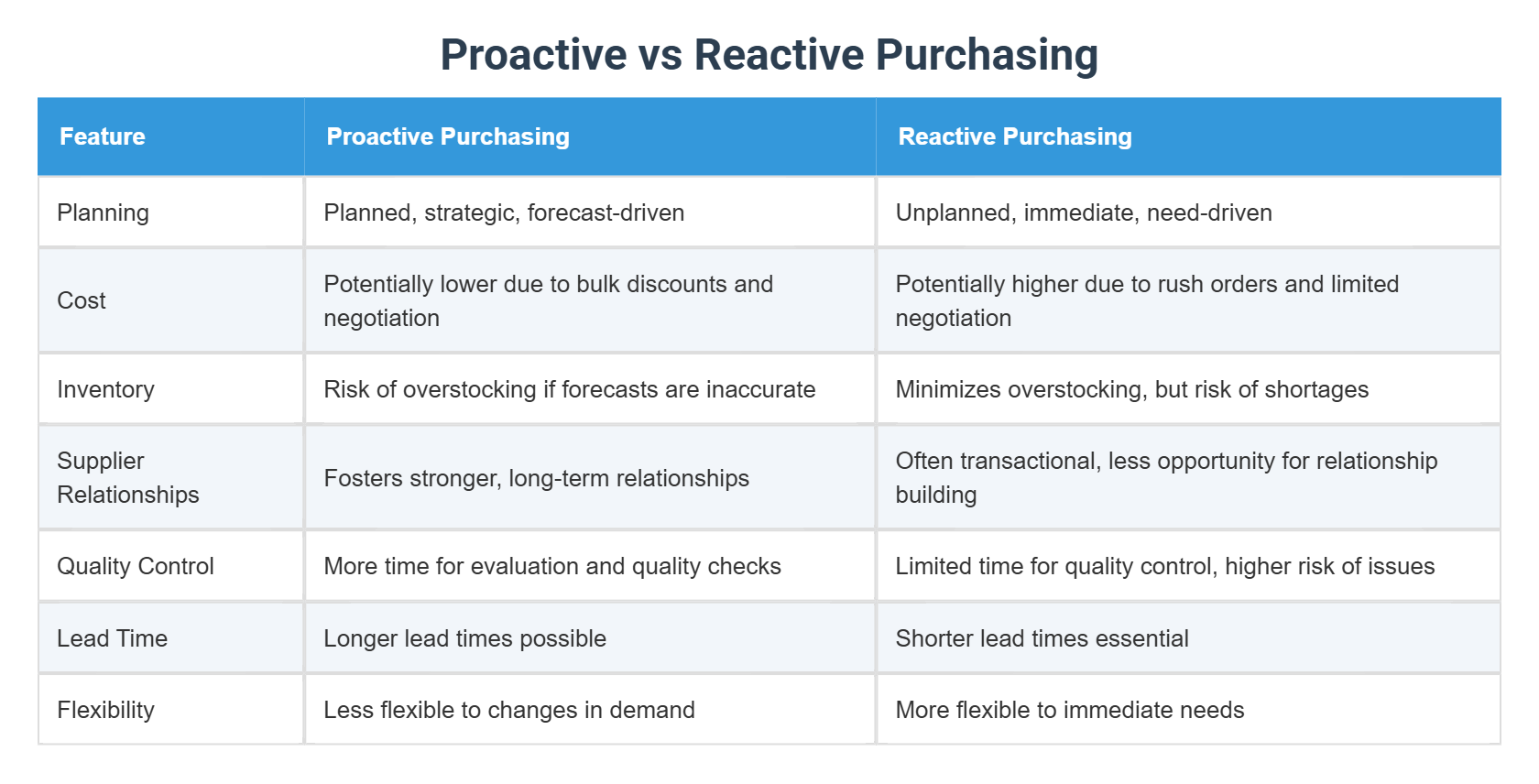 Proactive vs Reactive Purchasing

| Feature | Proactive Purchasing | Reactive Purchasing |
|---|---|---|
| Planning | Planned, strategic, forecast-driven | Unplanned, immediate, need-driven |
| Cost | Potentially lower due to bulk discounts and negotiation | Potentially higher due to rush orders and limited negotiation |
| Inventory | Risk of overstocking if forecasts are inaccurate | Minimizes overstocking, but risk of shortages |
| Supplier Relationships | Fosters stronger, long-term relationships | Often transactional, less opportunity for relationship building |
| Quality Control | More time for evaluation and quality checks | Limited time for quality control, higher risk of issues |
| Lead Time | Longer lead times possible | Shorter lead times essential |
| Flexibility | Less flexible to changes in demand | More flexible to immediate needs |